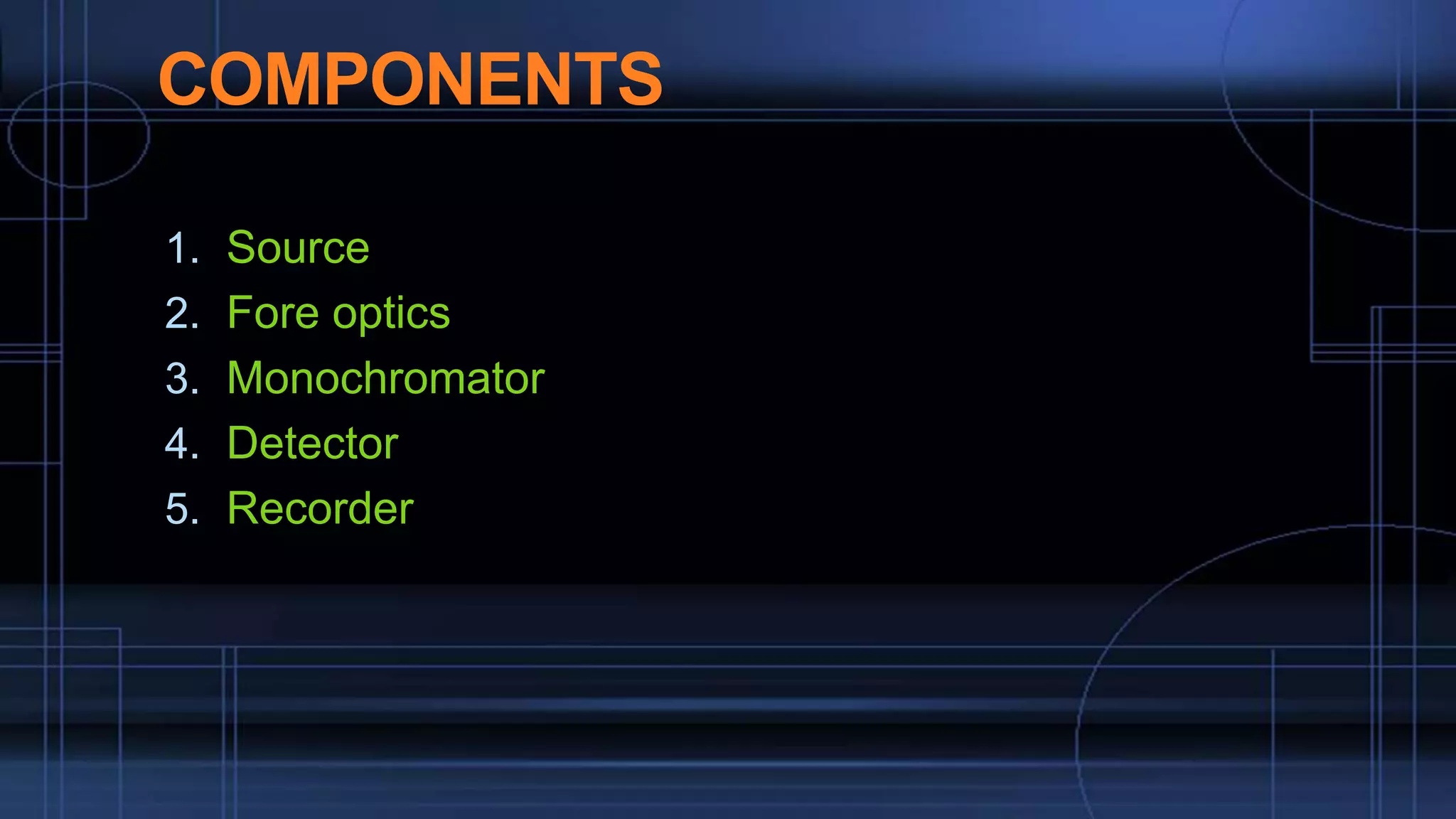 COMPONENTS

1. Source
2. Fore optics
3. Monochromator
4. Detector
5. Recorder